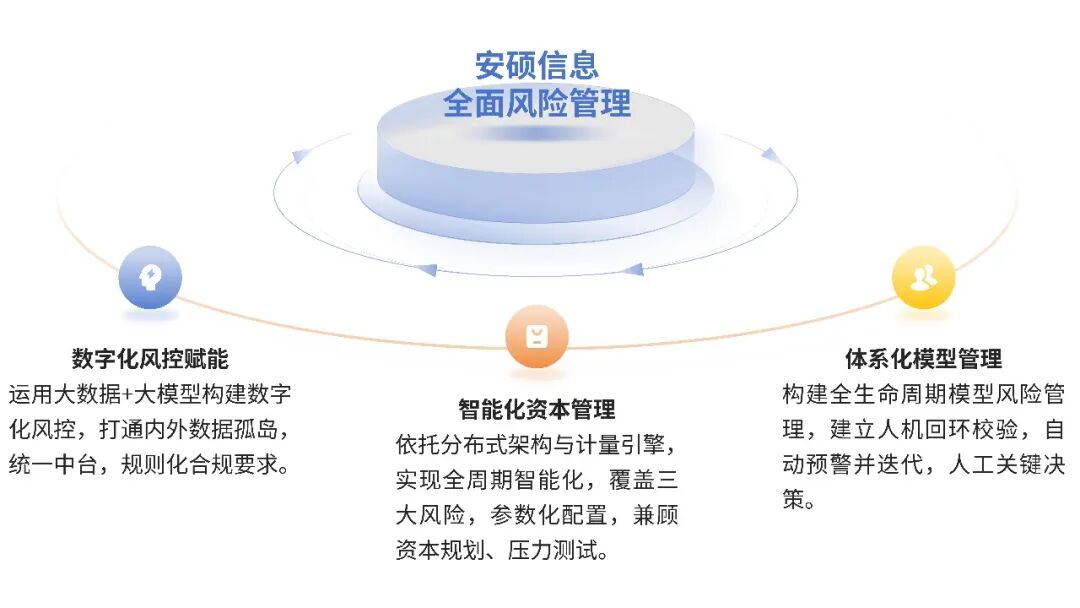 安硕信息
全面风险管理

数字化风控赋能
运用大数据+大模型构建数字化风控，打通内外数据孤岛，统一中台，规则化合规要求。

智能化资本管理
依托分布式架构与计量引擎，实现全周期智能化，覆盖三大风险，参数化配置，兼顾资本规划、压力测试。

体系化模型管理
构建全生命周期模型风险管理，建立人机回环校验，自动预警并迭代，人工关键决策。